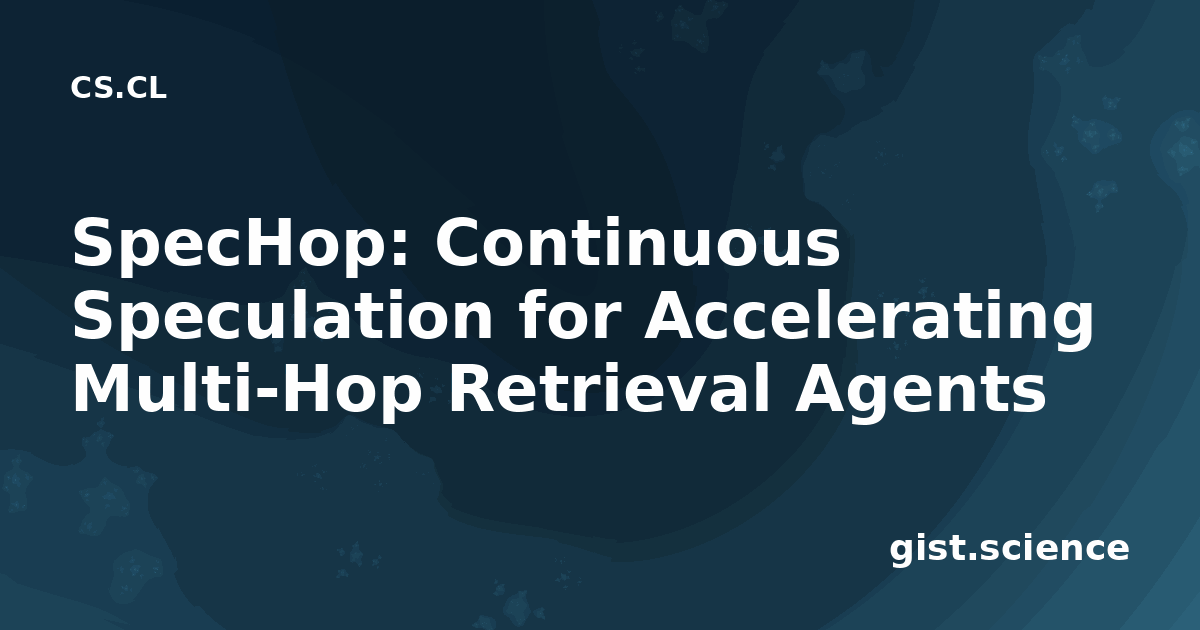 CS.CL

SpecHop: Continuous Speculation for Accelerating Multi-Hop Retrieval Agents

gist.science